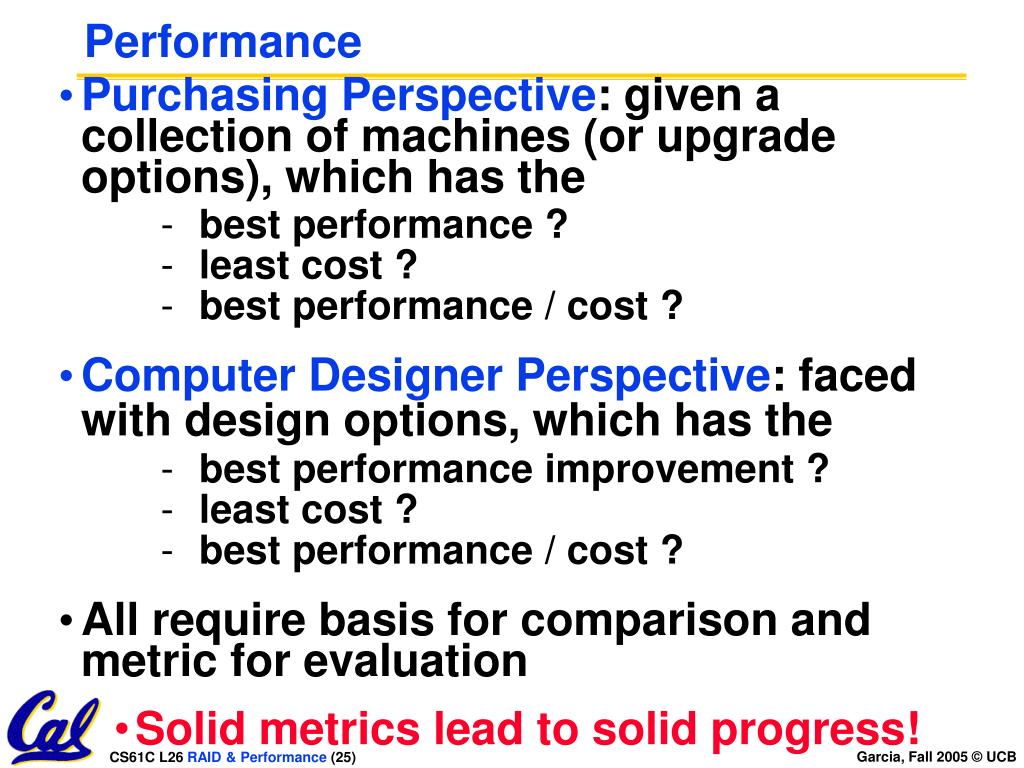 Performance

• Purchasing Perspective: given a collection of machines (or upgrade options), which has the
- best performance ?
- least cost ?
- best performance / cost ?

• Computer Designer Perspective: faced with design options, which has the
- best performance improvement ?
- least cost ?
- best performance / cost ?

• All require basis for comparison and metric for evaluation

• Solid metrics lead to solid progress!

Cal

CS61C L26 RAID & Performance (25)

Garcia, Fall 2005 © UCB